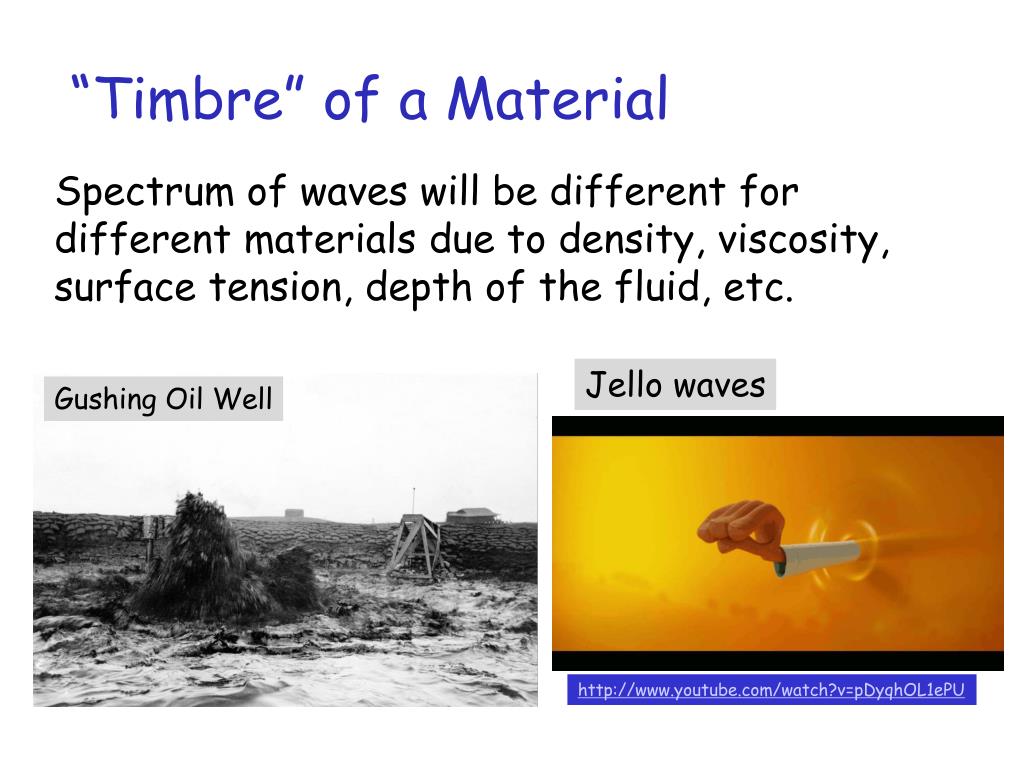 “Timbre” of a Material

Spectrum of waves will be different for different materials due to density, viscosity, surface tension, depth of the fluid, etc.

Gushing Oil Well

Jello waves

http://www.youtube.com/watch?v=pDyqhOL1ePU